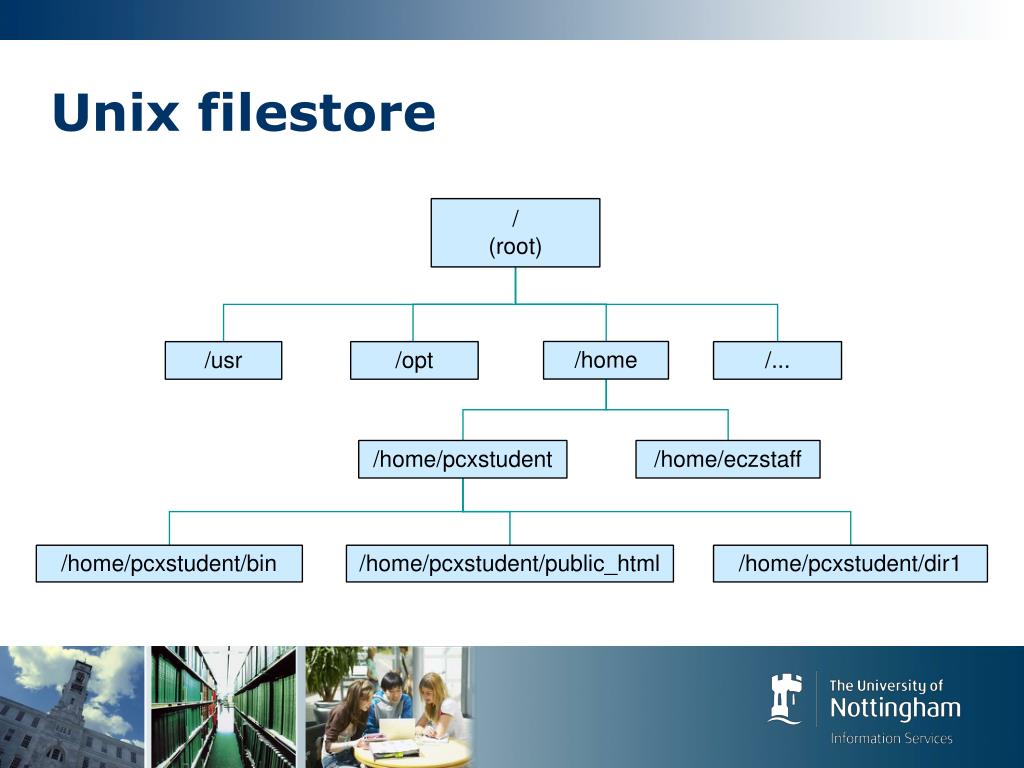 Unix filestore

/
(root)

/usr

/opt

/home

/...

/home/pcxstudent

/home/eczstaff

/home/pcxstudent/bin

/home/pcxstudent/public_html

/home/pcxstudent/dir1

The University of
Nottingham
Information Services